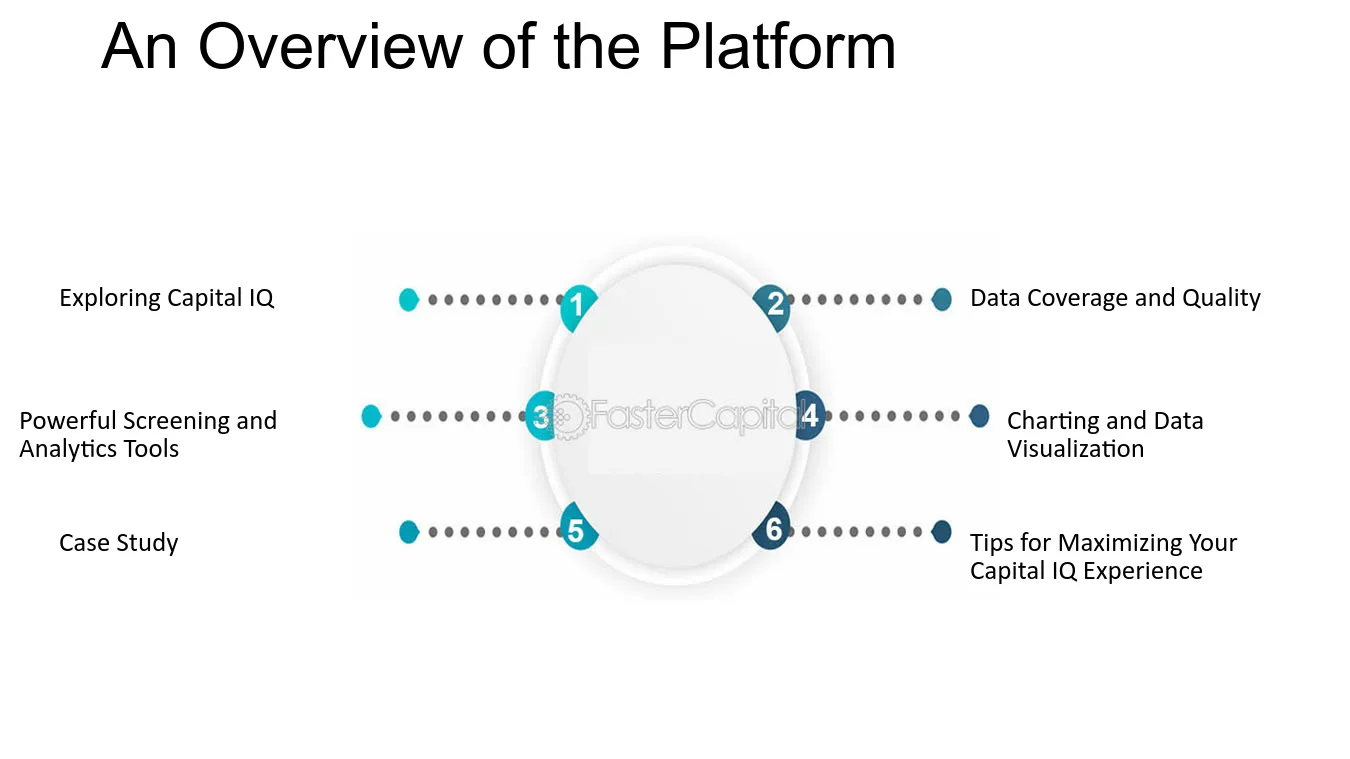 An Overview of the Platform

Exploring Capital IQ

1

2

Data Coverage and Quality

Powerful Screening and Analytics Tools

3

4

Charting and Data Visualization

Case Study

5

6

Tips for Maximizing Your Capital IQ Experience

FasterCapital